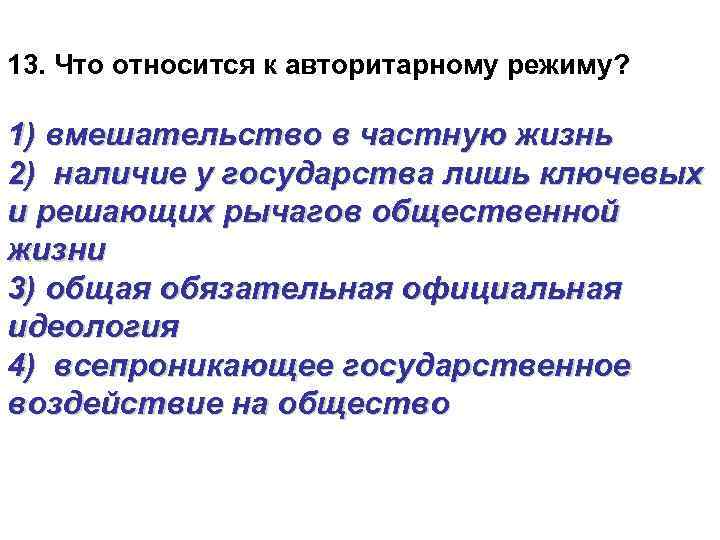 13. Что относится к авторитарному режиму?

1) вмешательство в частную жизнь
2) наличие у государства лишь ключевых и решающих рычагов общественной жизни
3) общая обязательная официальная идеология
4) всепроникающее государственное воздействие на общество